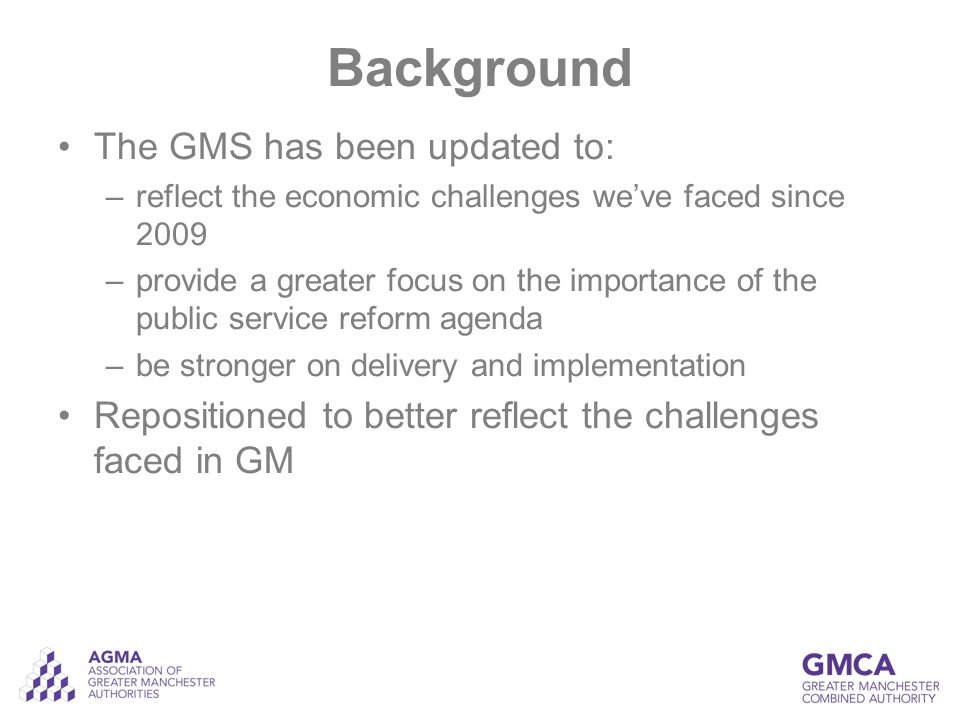 Background

• The GMS has been updated to:
– reflect the economic challenges we've faced since 2009
– provide a greater focus on the importance of the public service reform agenda
– be stronger on delivery and implementation

• Repositioned to better reflect the challenges faced in GM

AGMA
ASSOCIATION OF GREATER MANCHESTER AUTHORITIES

GMCA
GREATER MANCHESTER COMBINED AUTHORITY